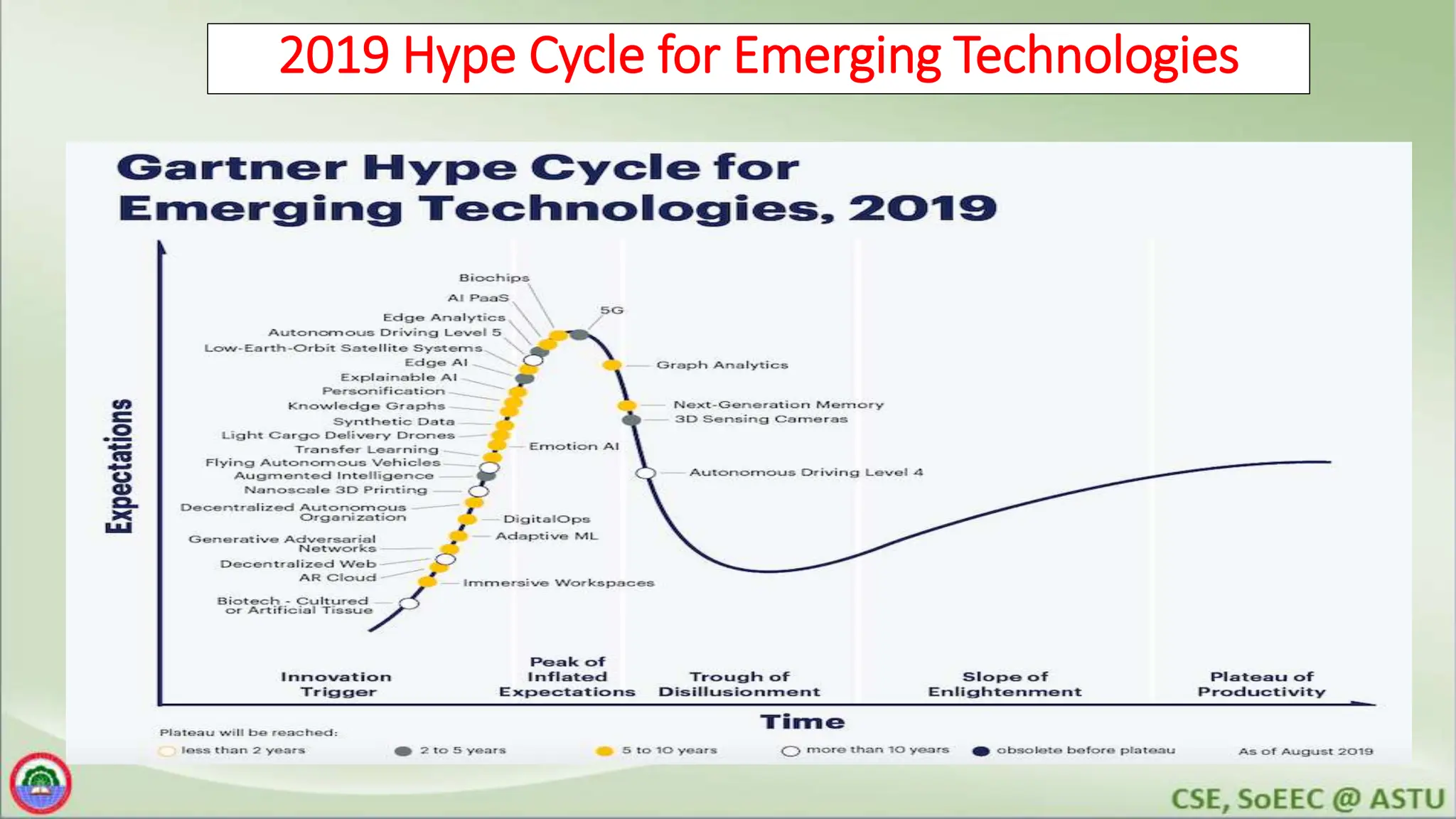 2019 Hype Cycle for Emerging Technologies

Gartner Hype Cycle for Emerging Technologies, 2019

Expectations

Biochips
AI PaaS
Edge Analytics
Autonomous Driving Level 5
Low-Earth-Orbit Satellite Systems
Edge AI
Explainable AI
Personification
Knowledge Graphs
Synthetic Data
Light Cargo Delivery Drones
Transfer Learning
Flying Autonomous Vehicles
Augmented Intelligence
Nanoscale 3D Printing
Decentralized Autonomous Organization
Generative Adversarial Networks
Decentralized Web
AR Cloud
Biotech - Cultured or Artificial Tissue
5G
Graph Analytics
Next-Generation Memory
3D Sensing Cameras
Emotion AI
Autonomous Driving Level 4
DigitalOps
Adaptive ML
Immersive Workspaces

Innovation Trigger
Peak of Inflated Expectations
Trough of Disillusionment
Slope of Enlightenment
Plateau of Productivity

Time

Plateau will be reached:
less than 2 years
2 to 5 years
5 to 10 years
more than 10 years
obsolete before plateau
As of August 2019

CSE, SoEEC @ ASTU